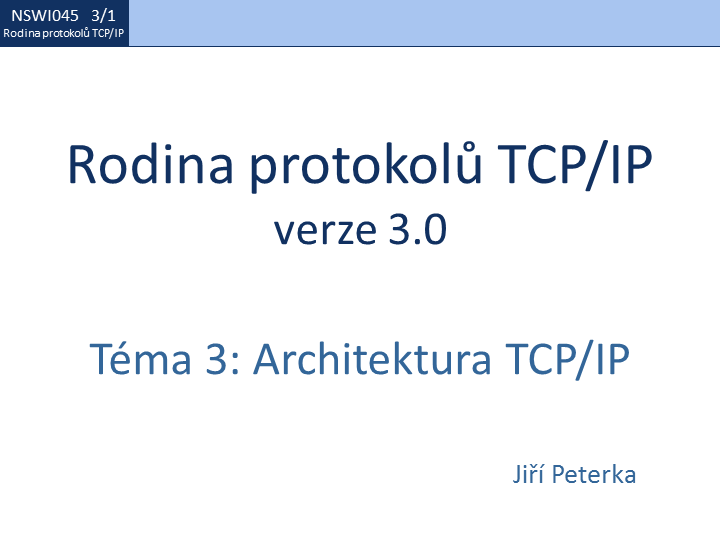 NSWI045 3/1
Rodina protokolů TCP/IP

Rodina protokolů TCP/IP
verze 3.0

Téma 3: Architektura TCP/IP

Jiří Peterka